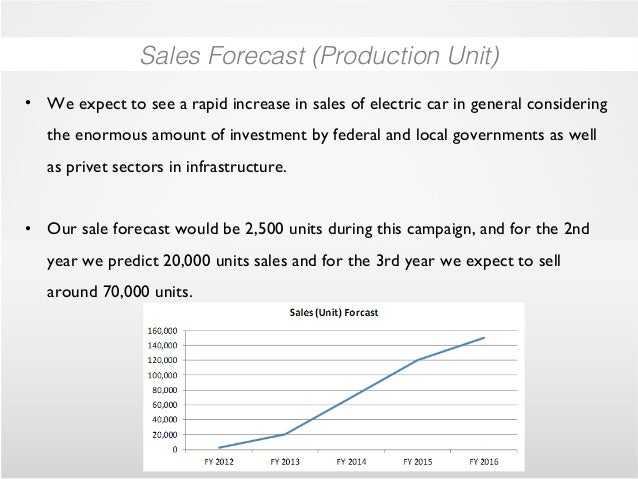 Sales Forecast (Production Unit)

• We expect to see a rapid increase in sales of electric car in general considering the enormous amount of investment by federal and local governments as well as privet sectors in infrastructure.

• Our sale forecast would be 2,500 units during this campaign, and for the 2nd year we predict 20,000 units sales and for the 3rd year we expect to sell around 70,000 units.

Sales (Unit) Forcast

160,000
140,000
120,000
100,000
80,000
60,000
40,000
20,000
0

FY 2012 FY 2013 FY 2014 FY 2015 FY 2016